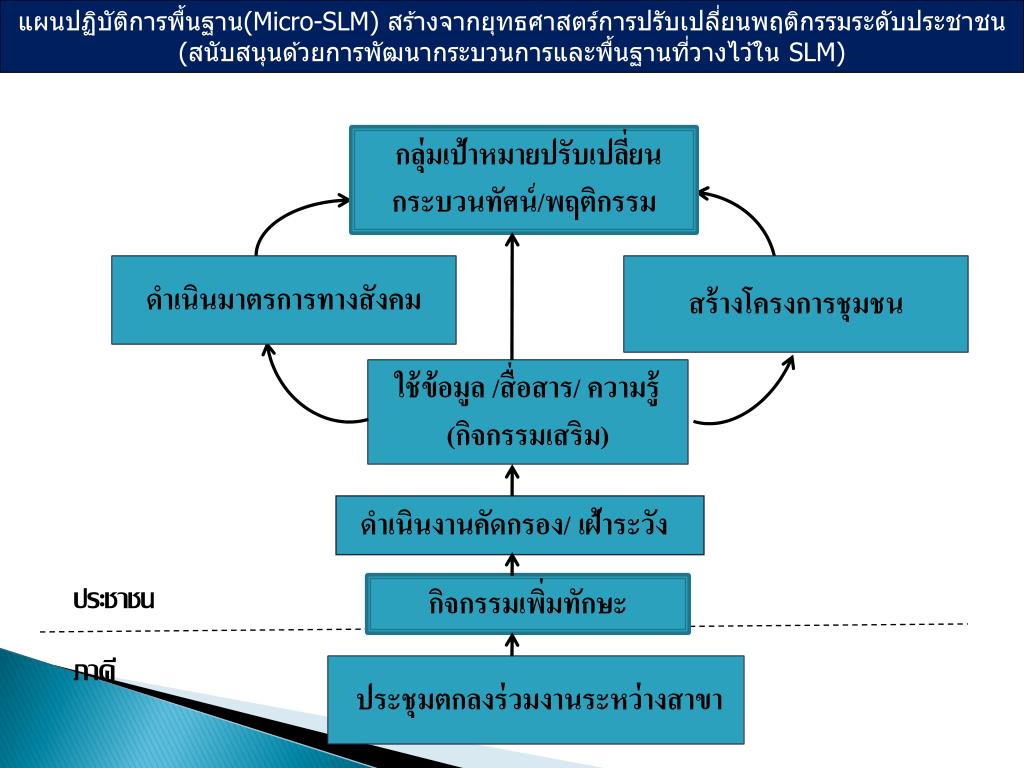 แผนปฏิบัติการพื้นฐาน(Micro-SLM) สร้างจากยุทธศาสตร์การปรับเปลี่ยนพฤติกรรมระดับประชาชน (สนับสนุนด้วยการพัฒนากระบวนการและพื้นฐานที่วางไว้ใน SLM)

กลุ่มเป้าหมายปรับเปลี่ยนกระบวนทัศน์/พฤติกรรม

ดำเนินมาตรการทางสังคม

สร้างโครงการชุมชน

ใช้ข้อมูล /สื่อสาร/ ความรู้ (กิจกรรมเสริม)

ดำเนินงานคัดกรอง/ เฝ้าระวัง

ประชาชน

กิจกรรมเพิ่มทักษะ

ภาคี

ประชุมตกลงร่วมงานระหว่างสาขา